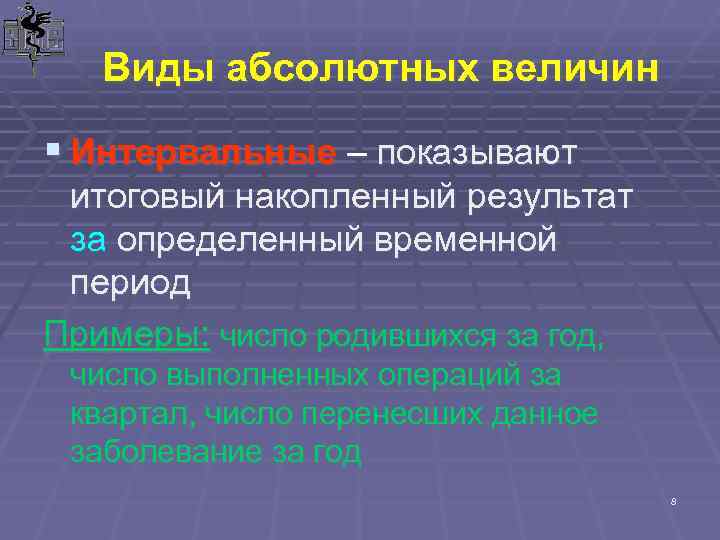 Виды абсолютных величин

Интервальные – показывают итоговый накопленный результат за определенный временной период

Примеры: число родившихся за год, число выполненных операций за квартал, число перенесших данное заболевание за год

8